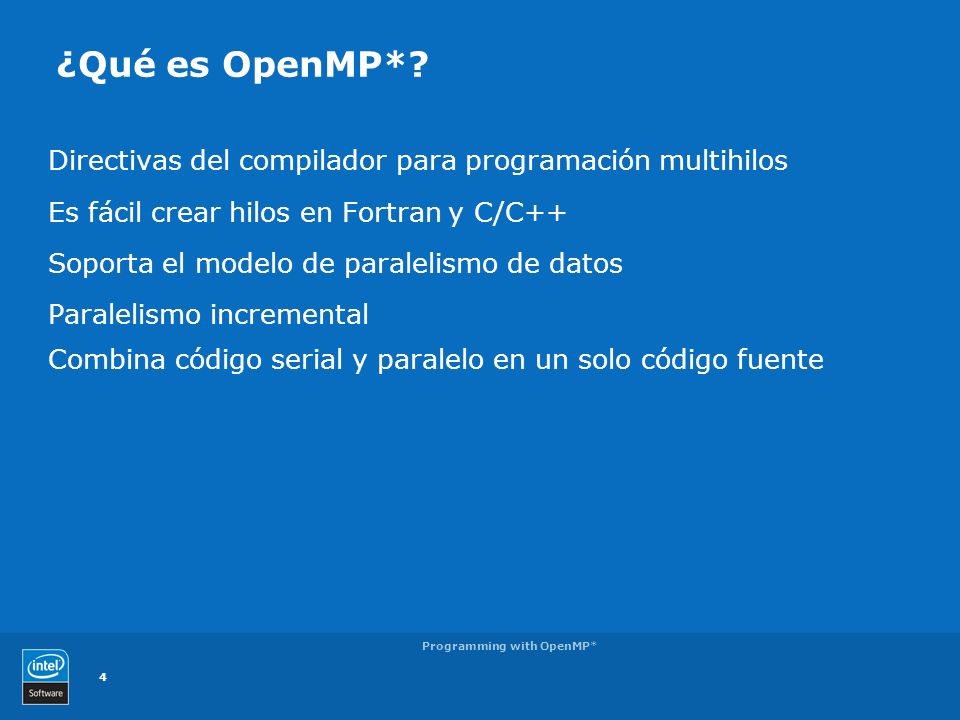 ¿Qué es OpenMP*?

Directivas del compilador para programación multihilos

Es fácil crear hilos en Fortran y C/C++

Soporta el modelo de paralelismo de datos

Paralelismo incremental

Combina código serial y paralelo en un solo código fuente

Programming with OpenMP*

intel
Software

4